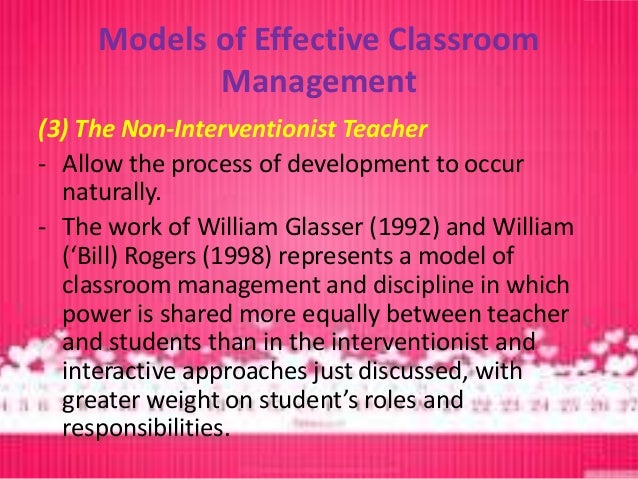 Models of Effective Classroom Management

(3) The Non-Interventionist Teacher

- Allow the process of development to occur naturally.

- The work of William Glasser (1992) and William (‘Bill) Rogers (1998) represents a model of classroom management and discipline in which power is shared more equally between teacher and students than in the interventionist and interactive approaches just discussed, with greater weight on student’s roles and responsibilities.